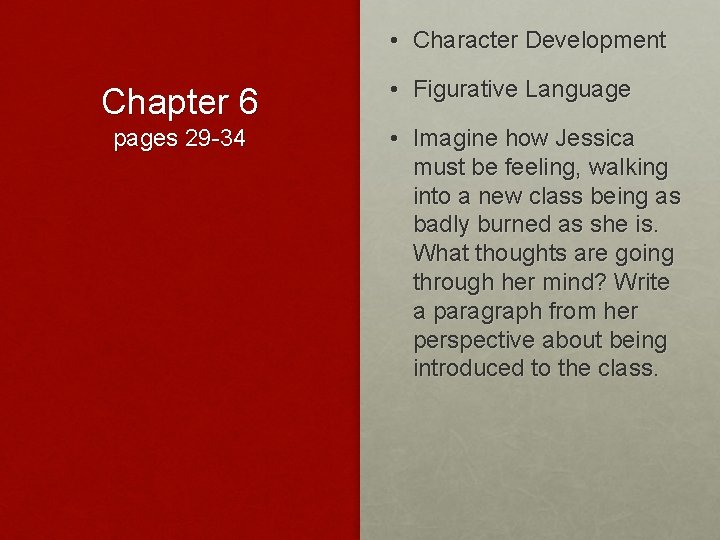 Chapter 6
pages 29-34

• Character Development
• Figurative Language
• Imagine how Jessica must be feeling, walking into a new class being as badly burned as she is. What thoughts are going through her mind? Write a paragraph from her perspective about being introduced to the class.